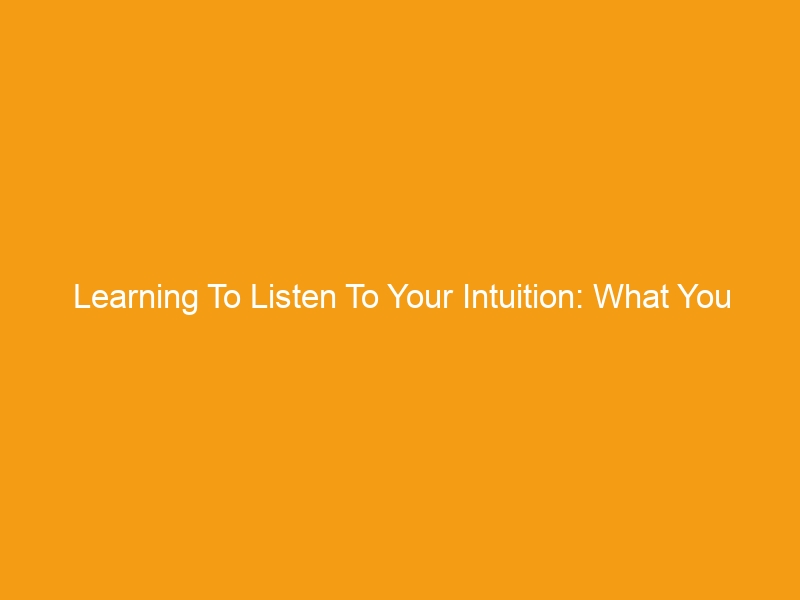 Learning To Listen To Your Intuition: What You